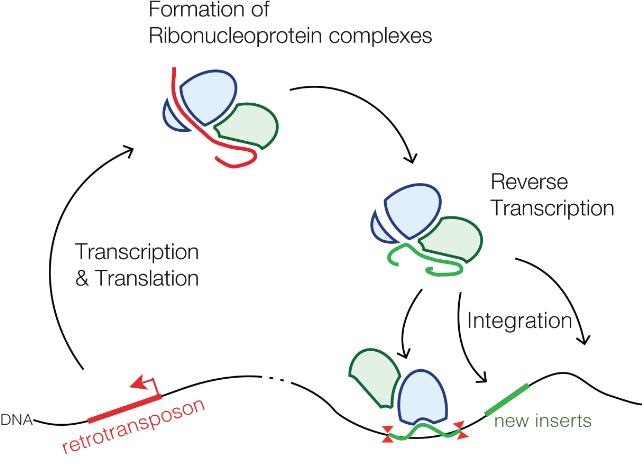 Formation of Ribonucleoprotein complexes

Reverse Transcription

Transcription & Translation

Integration

DNA

retrotransposon

new inserts